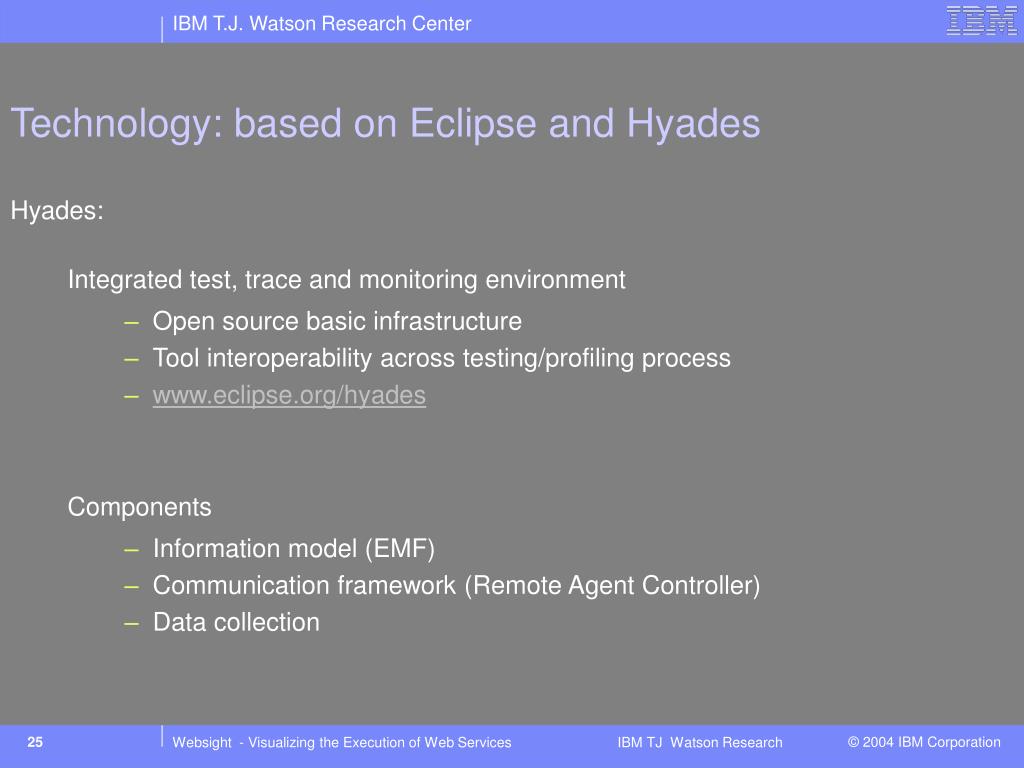 IBM T.J. Watson Research Center

IBM

Technology: based on Eclipse and Hyades

Hyades:

Integrated test, trace and monitoring environment

– Open source basic infrastructure
– Tool interoperability across testing/profiling process
– www.eclipse.org/hyades

Components

– Information model (EMF)
– Communication framework (Remote Agent Controller)
– Data collection

25

Websight - Visualizing the Execution of Web Services

IBM TJ Watson Research

© 2004 IBM Corporation